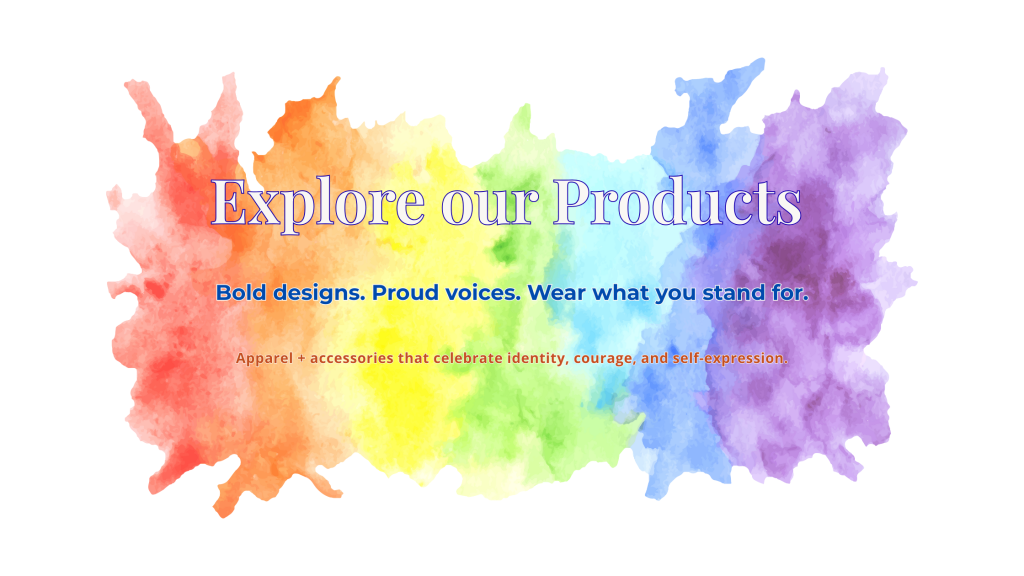 Explore our Products

Bold designs. Proud voices. Wear what you stand for.

Apparel + accessories that celebrate identity, courage, and self-expression.